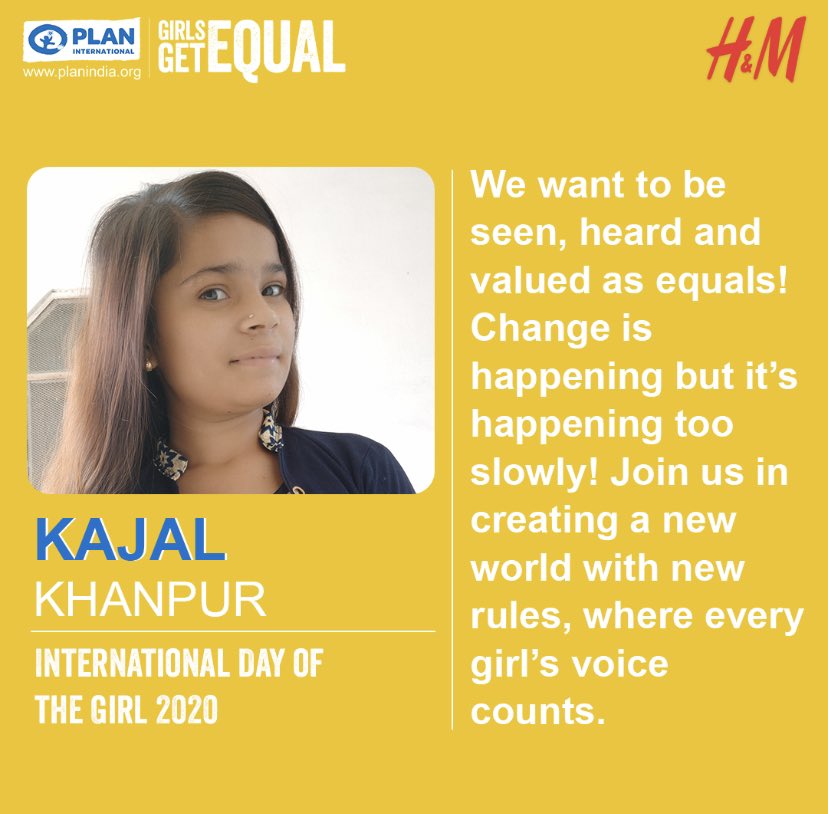 PLAN INTERNATIONAL
www.planindia.org

GIRLS GET EQUAL

H&M

KAJAL
KHANPUR

INTERNATIONAL DAY OF THE GIRL 2020

We want to be seen, heard and valued as equals! Change is happening but it's happening too slowly! Join us in creating a new world with new rules, where every girl's voice counts.